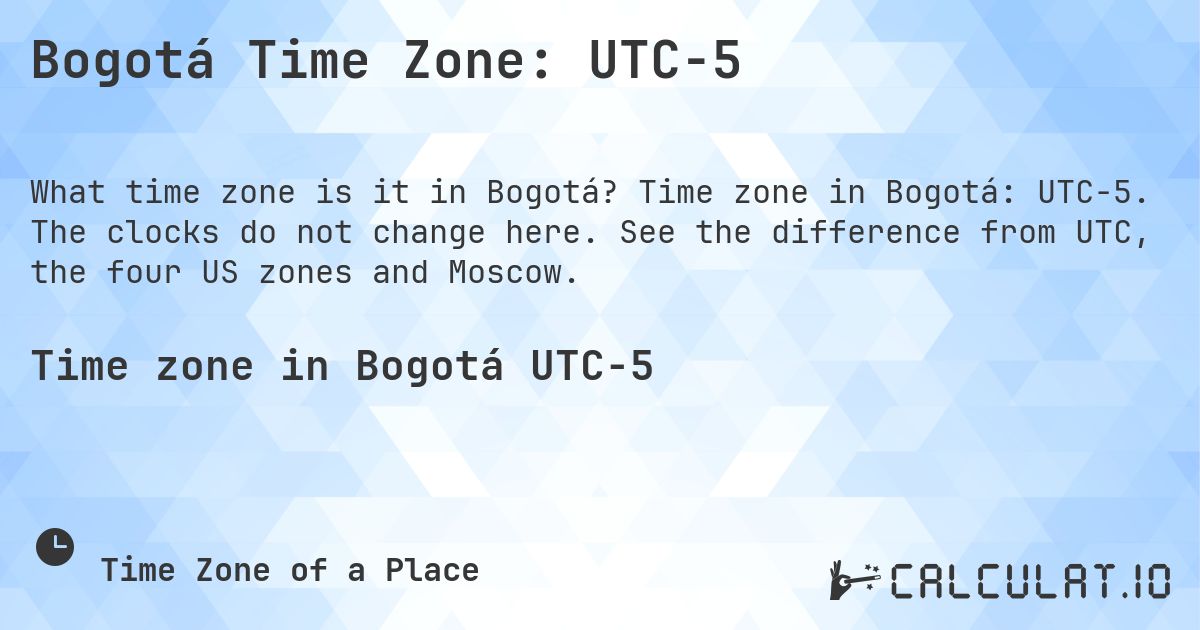 Bogotá Time Zone: UTC-5

What time zone is it in Bogotá? Time zone in Bogotá: UTC-5. The clocks do not change here. See the difference from UTC, the four US zones and Moscow.

Time zone in Bogotá UTC-5

Time Zone of a Place

CALCULAT.IO